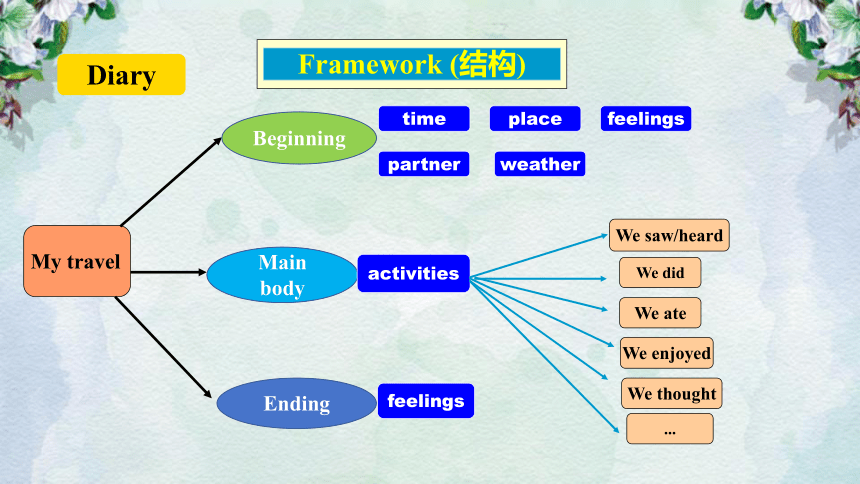 Diary

Framework (结构)

My travel

Beginning

time

place

feelings

partner

weather

Main body

activities

We saw/heard

We did

We ate

We enjoyed

We thought

...

Ending

feelings